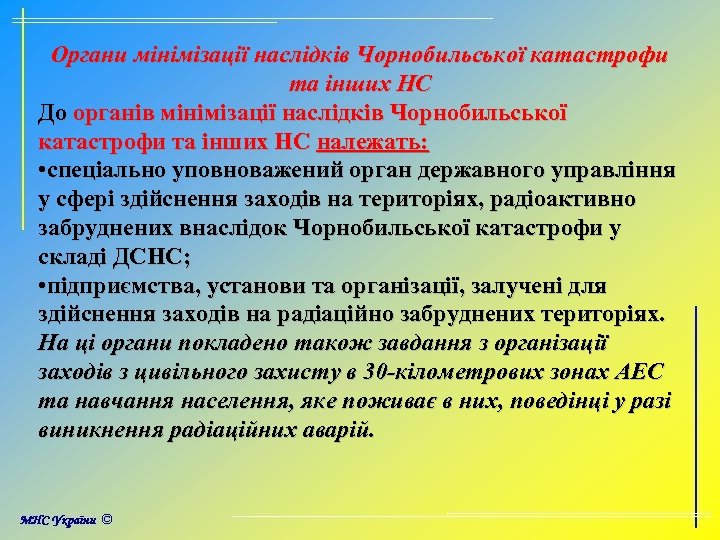 Органи мінімізації наслідків Чорнобильської катастрофи та інших НС

До органів мінімізації наслідків Чорнобильської катастрофи та інших НС належать:
•спеціально уповноважений орган державного управління у сфері здійснення заходів на територіях, радіоактивно забруднених внаслідок Чорнобильської катастрофи у складі ДСНС;
•підприємства, установи та організації, залучені для здійснення заходів на радіаційно забруднених територіях.
На ці органи покладено також завдання з організації заходів з цивільного захисту в 30-кілометрових зонах АЕС та навчання населення, яке поживає в них, поведінці у разі виникнення радіаційних аварій.

МНС України ©